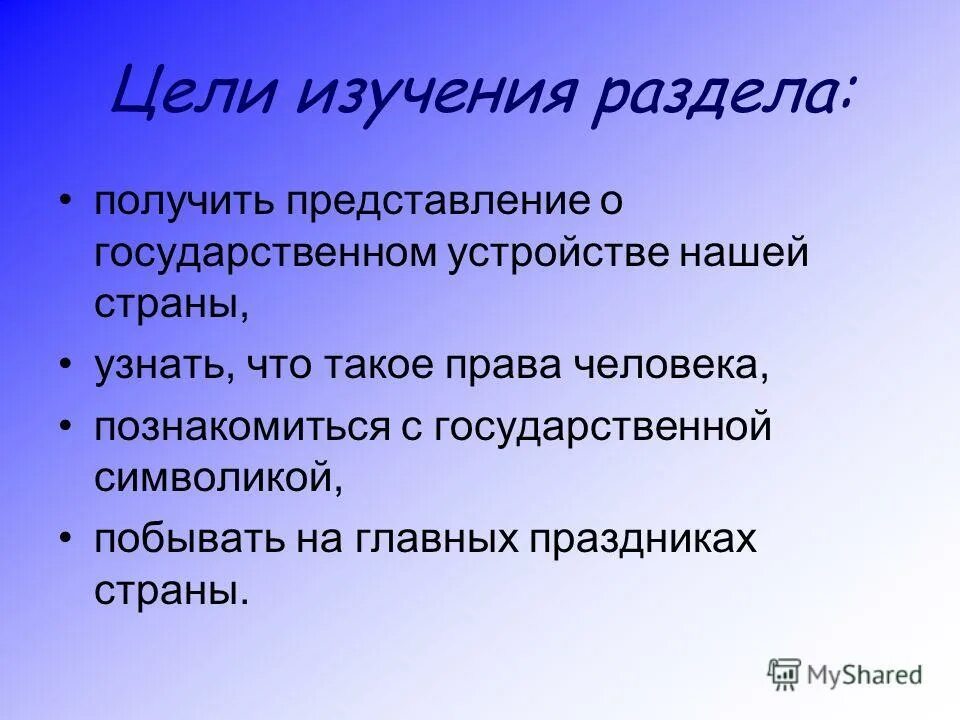 Цели изучения раздела:

• получить представление о государственном устройстве нашей страны,

• узнать, что такое права человека,

• познакомиться с государственной символикой,

• побывать на главных праздниках страны.

MyShared